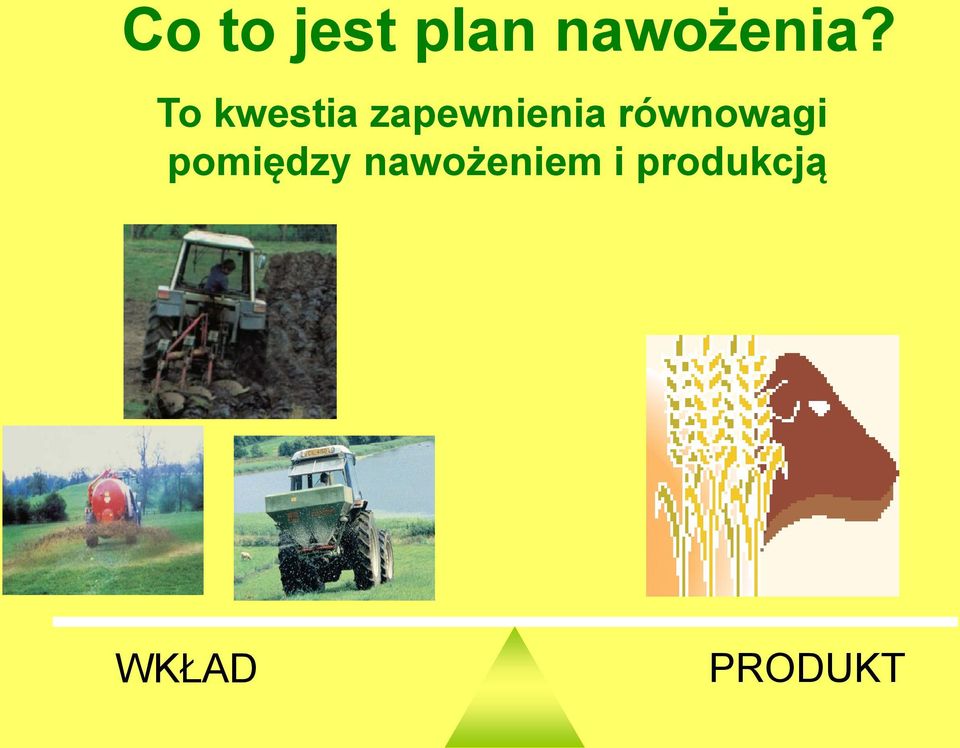 Co to jest plan nawożenia?

To kwestia zapewnienia równowagi pomiędzy nawożeniem i produkcją

WKŁAD

PRODUKT